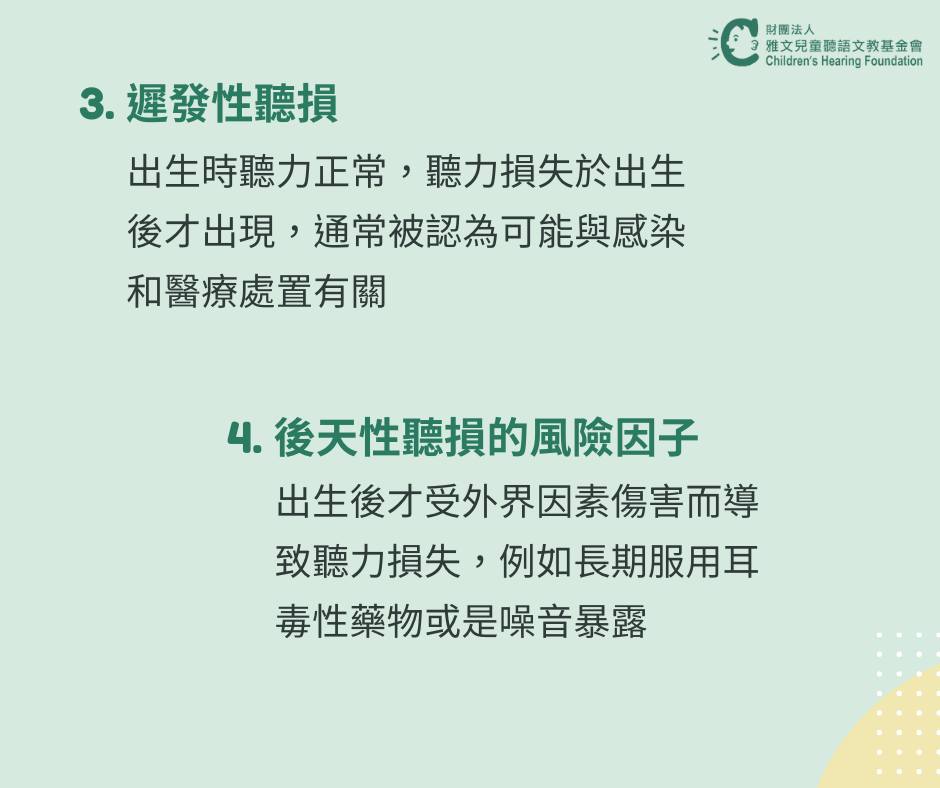 財團法人
雅文兒童聽語文教基金會
Children's Hearing Foundation

3. 遲發性聽損

出生時聽力正常，聽力損失於出生後才出現，通常被認為可能與感染和醫療處置有關

4. 後天性聽損的風險因子

出生後才受外界因素傷害而導致聽力損失，例如長期服用耳毒性藥物或是噪音暴露